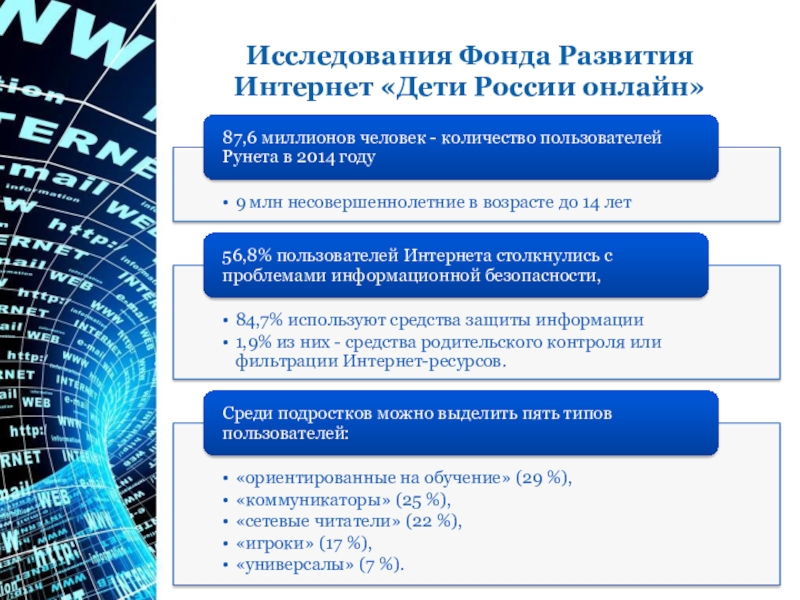 Исследования Фонда Развития Интернет «Дети России онлайн»

87,6 миллионов человек - количество пользователей Рунета в 2014 году

• 9 млн несовершеннолетние в возрасте до 14 лет

56,8% пользователей Интернета столкнулись с проблемами информационной безопасности,

• 84,7% используют средства защиты информации
• 1,9% из них - средства родительского контроля или фильтрации Интернет-ресурсов.

Среди подростков можно выделить пять типов пользователей:

• «ориентированные на обучение» (29 %),
• «коммуникаторы» (25 %),
• «сетевые читатели» (22 %),
• «игроки» (17 %),
• «универсалы» (7 %).